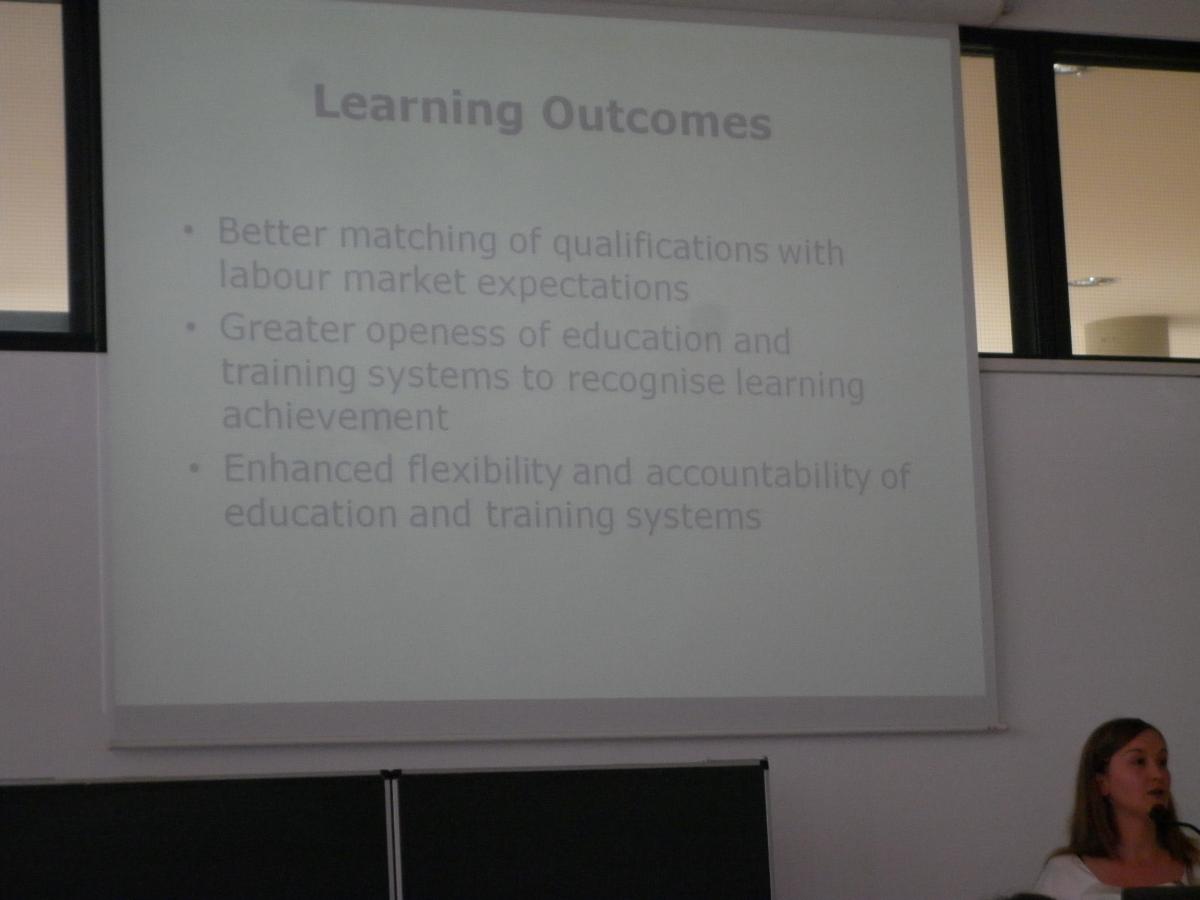 Learning Outcomes

• Better matching of qualifications with labour market expectations
• Greater openess of education and training systems to recognise learning achievement
• Enhanced flexibility and accountability of education and training systems